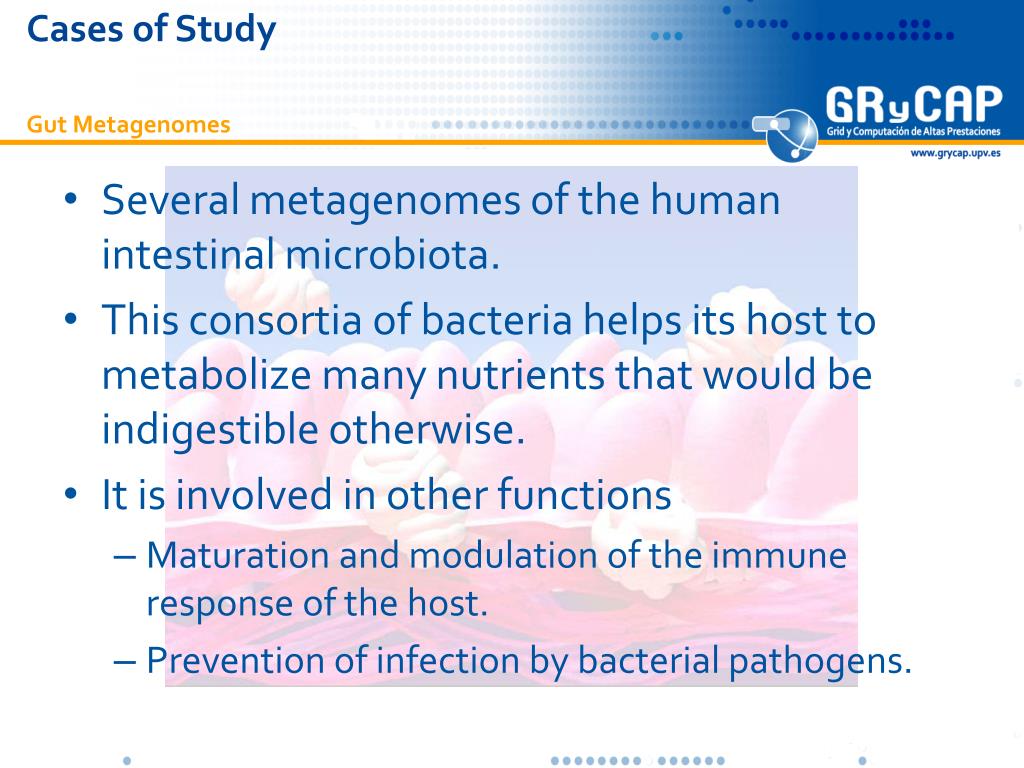 Cases of Study

Gut Metagenomes

GRyCAP
Grid y Computación de Altas Prestaciones
www.grycap.upv.es

• Several metagenomes of the human intestinal microbiota.
• This consortia of bacteria helps its host to metabolize many nutrients that would be indigestible otherwise.
• It is involved in other functions
– Maturation and modulation of the immune response of the host.
– Prevention of infection by bacterial pathogens.